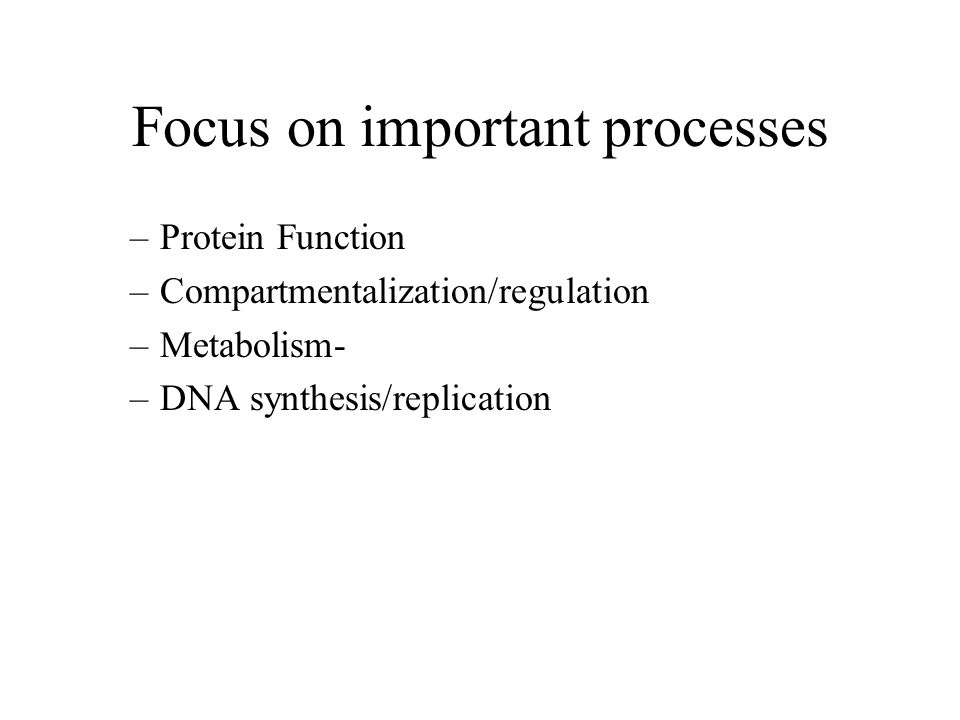 Focus on important processes

– Protein Function
– Compartmentalization/regulation
– Metabolism-
– DNA synthesis/replication